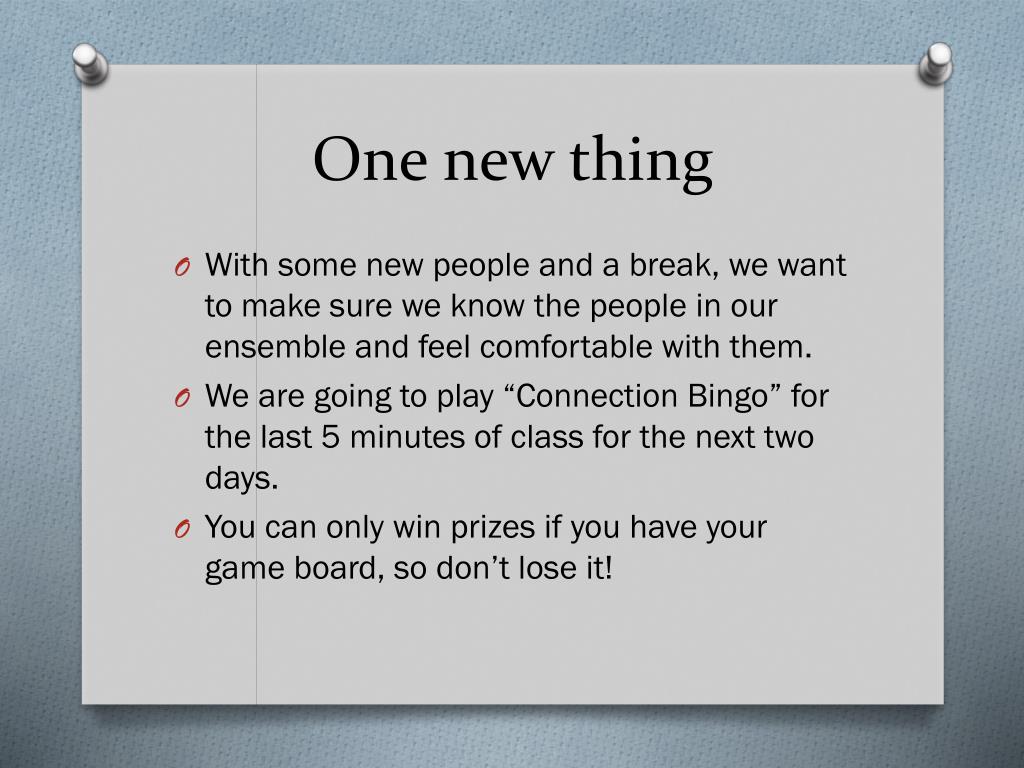 One new thing

O With some new people and a break, we want to make sure we know the people in our ensemble and feel comfortable with them.

O We are going to play “Connection Bingo” for the last 5 minutes of class for the next two days.

O You can only win prizes if you have your game board, so don’t lose it!